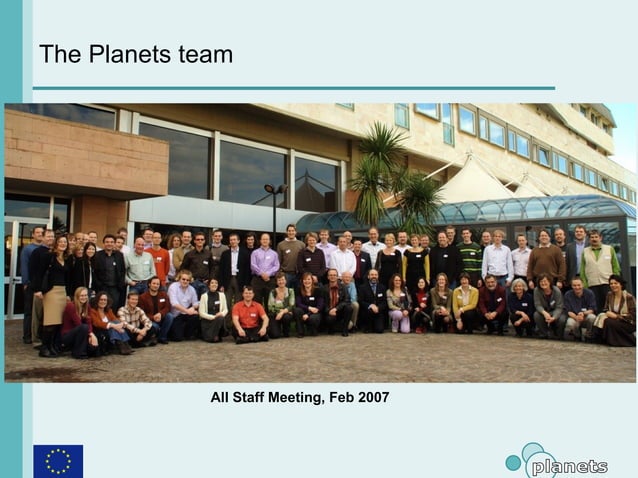 The Planets team

All Staff Meeting, Feb 2007

planets